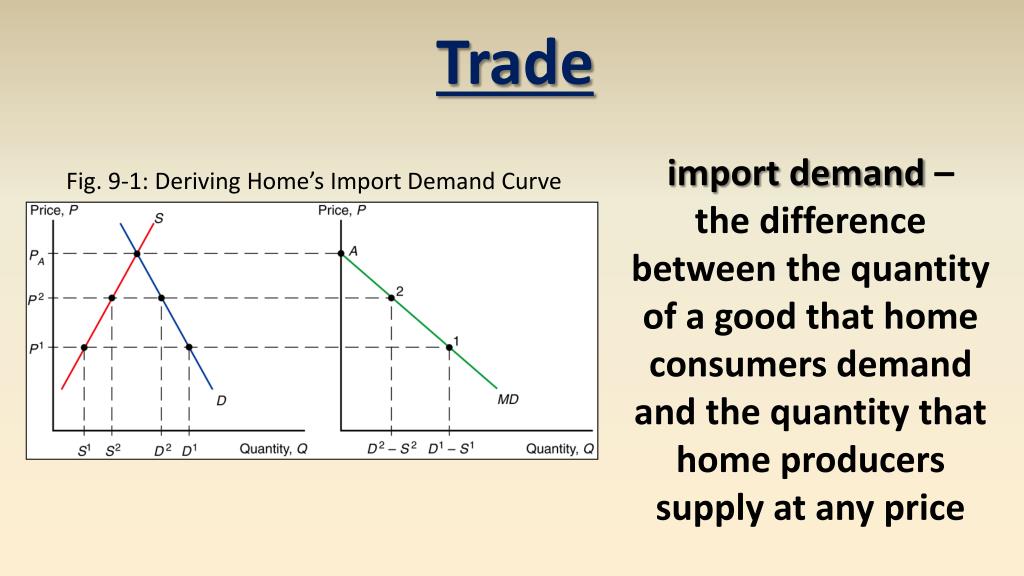 Trade

Fig. 9-1: Deriving Home's Import Demand Curve

Price, $P$

$S$

$P_A$

$P^2$

$P^1$

$D$

$S^1$ $S^2$ $D^2$ $D^1$ Quantity, $Q$

Price, $P$

$A$

2

1

$MD$

$D^2 - S^2$ $D^1 - S^1$ Quantity, $Q$

import demand – the difference between the quantity of a good that home consumers demand and the quantity that home producers supply at any price